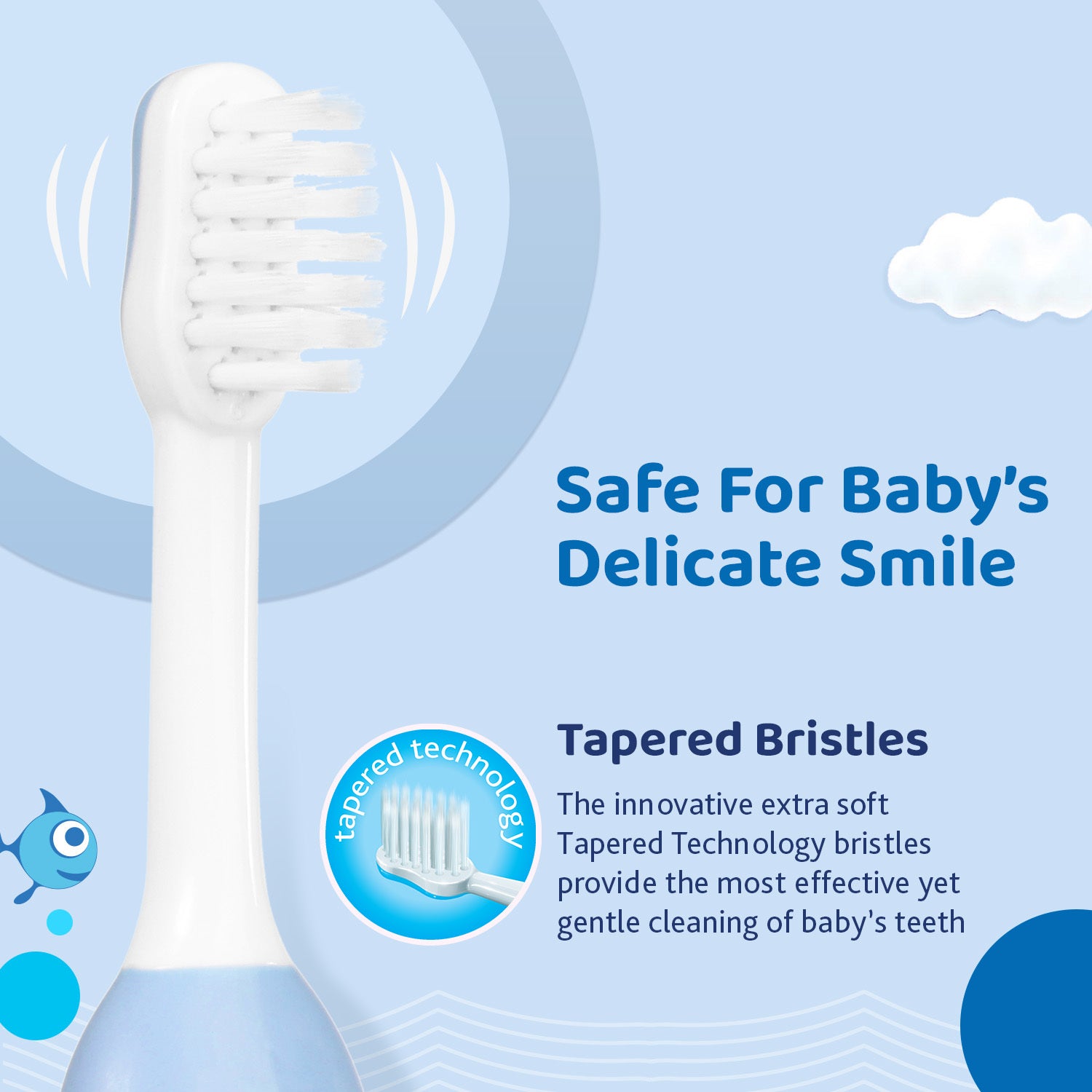 Safe For Baby's Delicate Smile

tapered technology

Tapered Bristles

The innovative extra soft Tapered Technology bristles provide the most effective yet gentle cleaning of baby's teeth